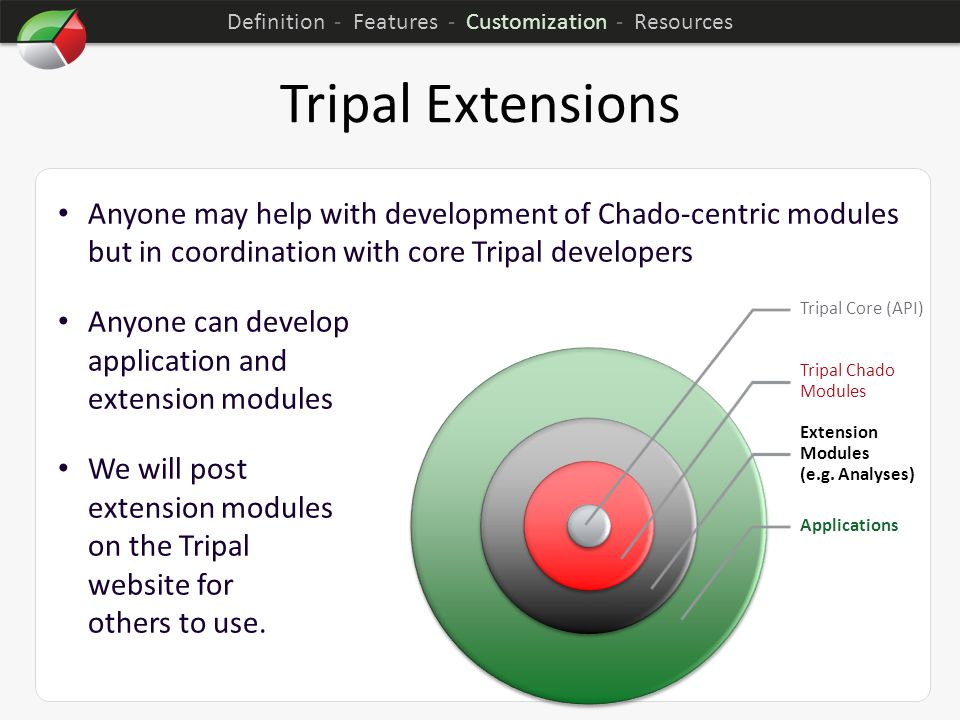 Definition - Features - Customization - Resources

Tripal Extensions

• Anyone may help with development of Chado-centric modules but in coordination with core Tripal developers

• Anyone can develop application and extension modules

• We will post extension modules on the Tripal website for others to use.

Tripal Core (API)

Tripal Chado Modules

Extension Modules (e.g. Analyses)

Applications